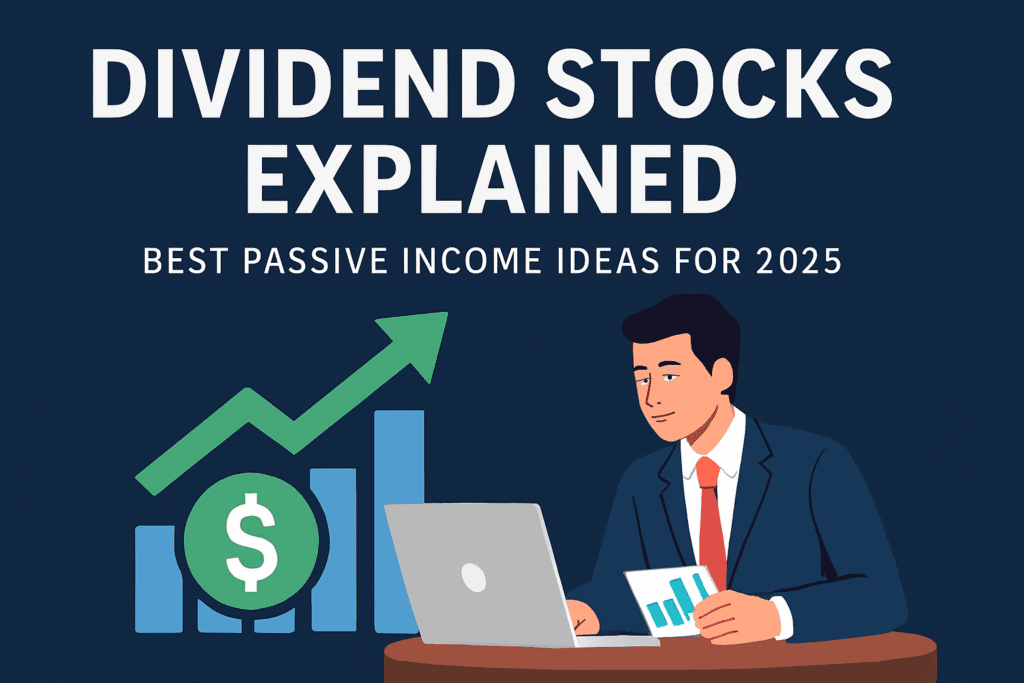 DIVIDEND STOCKS EXPLAINED

BEST PASSIVE INCOME IDEAS FOR 2025

$